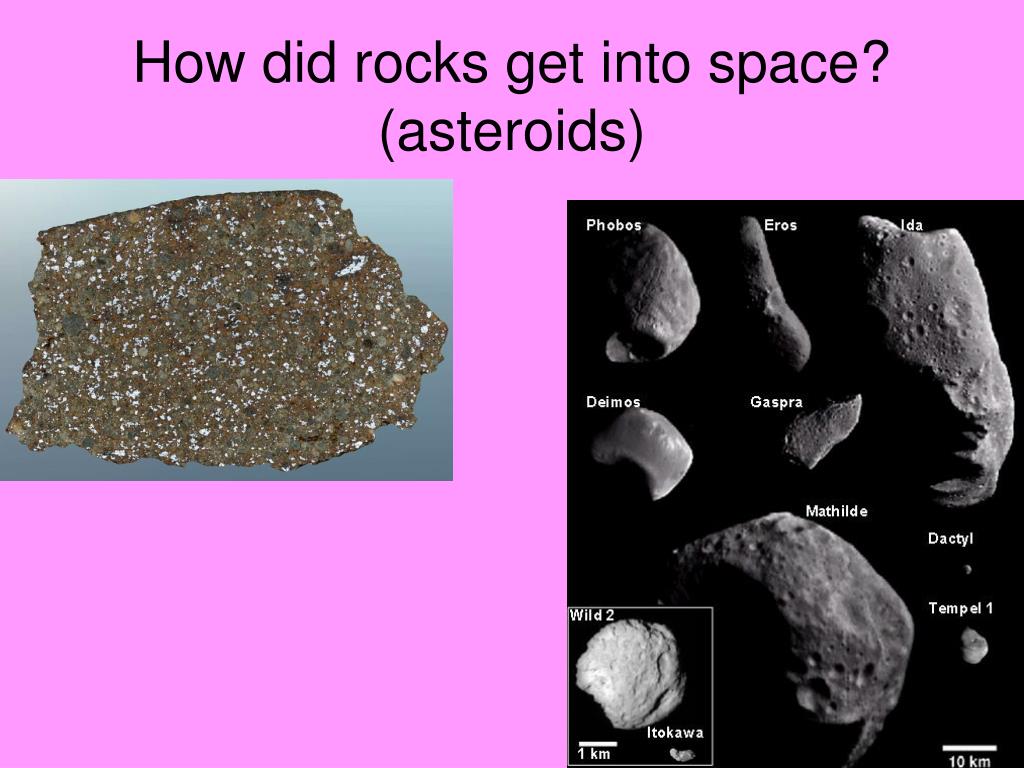 How did rocks get into space? (asteroids)

Phobos
Eros
Ida
Deimos
Gaspra
Mathilde
Dactyl
Tempel 1
Wild 2
Itokawa
1 km
10 km